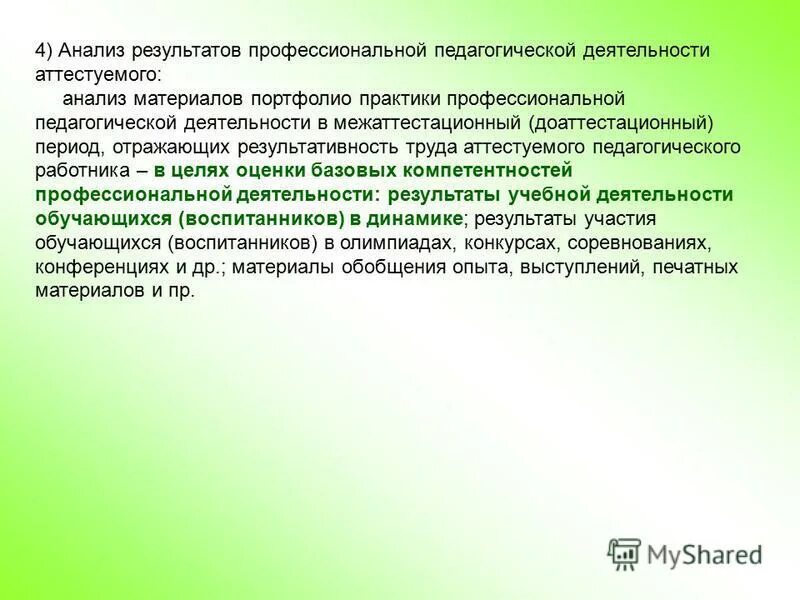 4) Анализ результатов профессиональной педагогической деятельности аттестуемого:

анализ материалов портфолио практики профессиональной педагогической деятельности в межаттестационный (доаттестационный) период, отражающих результативность труда аттестуемого педагогического работника – в целях оценки базовых компетентностей профессиональной деятельности: результаты учебной деятельности обучающихся (воспитанников) в динамике; результаты участия обучающихся (воспитанников) в олимпиадах, конкурсах, соревнованиях, конференциях и др.; материалы обобщения опыта, выступлений, печатных материалов и пр.

MyShared